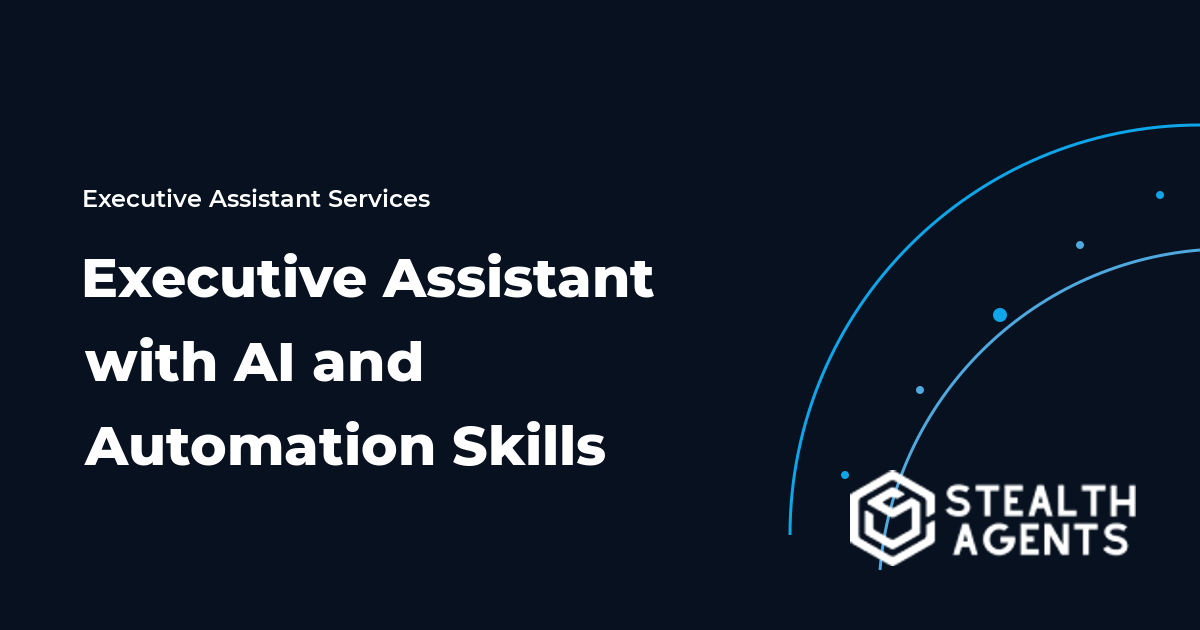 Executive Assistant Services

Executive Assistant with AI and Automation Skills

STEALTH AGENTS